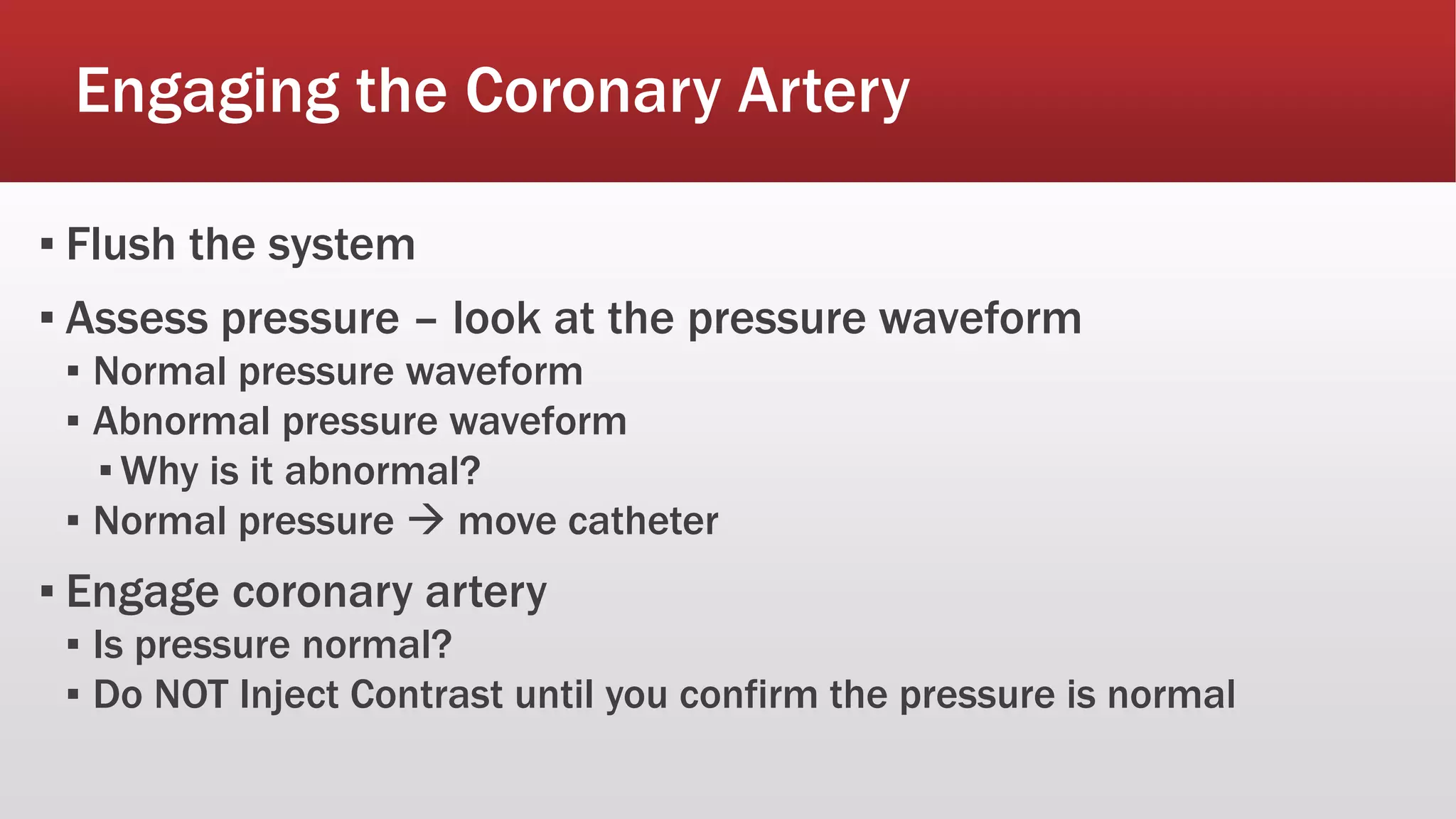 Engaging the Coronary Artery

▪ Flush the system

▪ Assess pressure – look at the pressure waveform
▪ Normal pressure waveform
▪ Abnormal pressure waveform
▪ Why is it abnormal?
▪ Normal pressure → move catheter

▪ Engage coronary artery
▪ Is pressure normal?
▪ Do NOT Inject Contrast until you confirm the pressure is normal